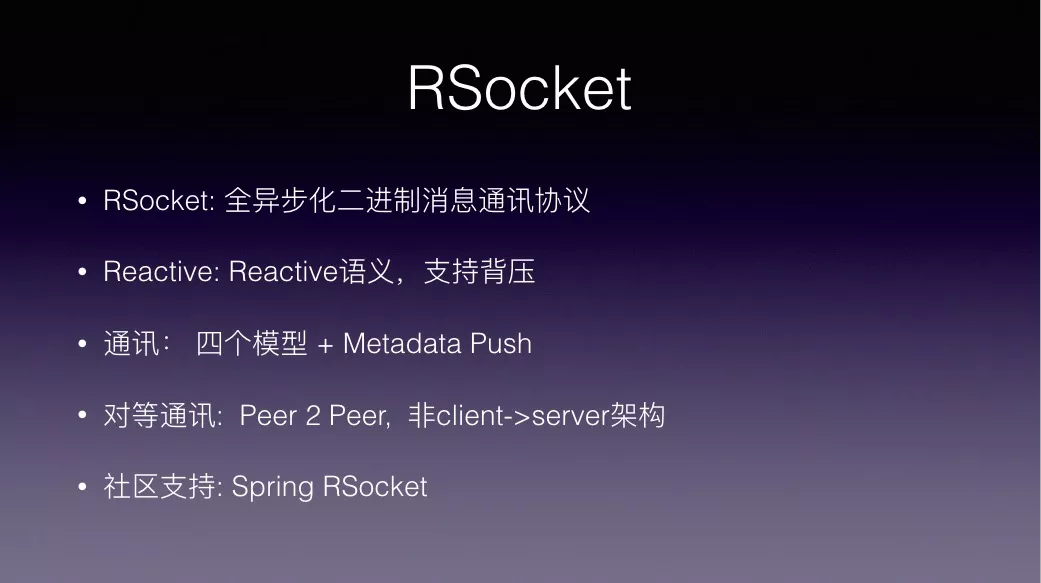 RSocket

• RSocket: 全异步化二进制消息通讯协议

• Reactive: Reactive语义，支持背压

• 通讯： 四个模型 + Metadata Push

• 对等通讯: Peer 2 Peer, 非client->server架构

• 社区支持: Spring RSocket